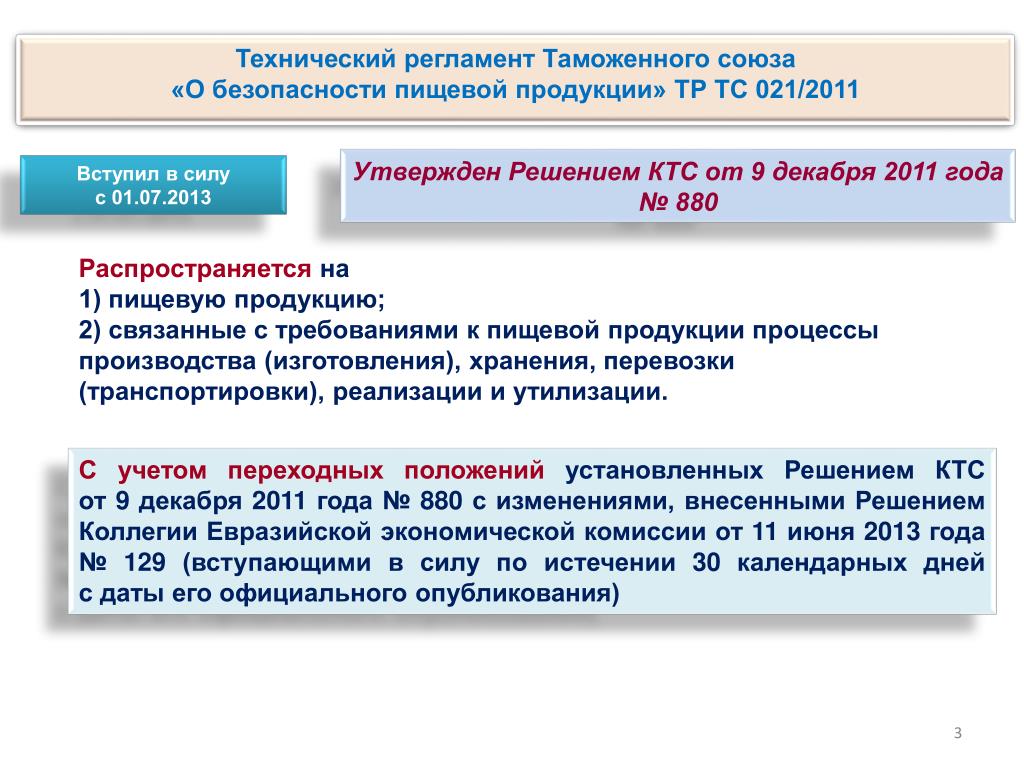 Технический регламент Таможенного союза
«О безопасности пищевой продукции» ТР ТС 021/2011

Вступил в силу
с 01.07.2013

Утвержден Решением КТС от 9 декабря 2011 года № 880

Распространяется на
1) пищевую продукцию;
2) связанные с требованиями к пищевой продукции процессы производства (изготовления), хранения, перевозки (транспортировки), реализации и утилизации.

С учетом переходных положений установленных Решением КТС от 9 декабря 2011 года № 880 с изменениями, внесенными Решением Коллегии Евразийской экономической комиссии от 11 июня 2013 года № 129 (вступающими в силу по истечении 30 календарных дней с даты его официального опубликования)

3